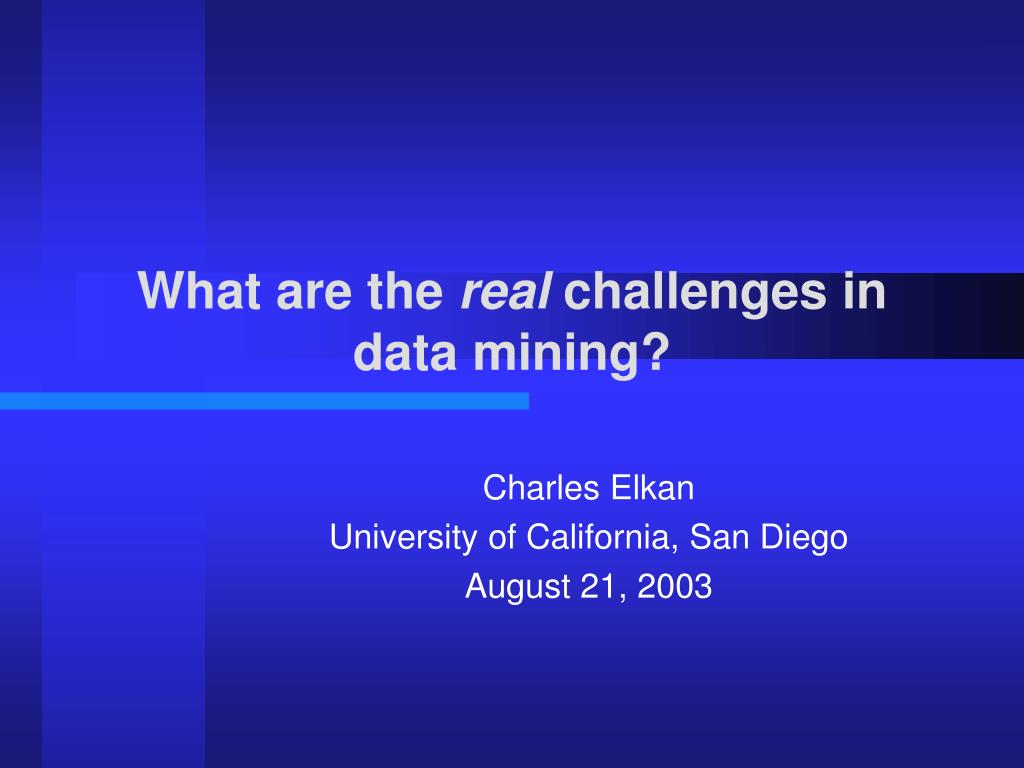 What are the real challenges in data mining?

Charles Elkan
University of California, San Diego
August 21, 2003